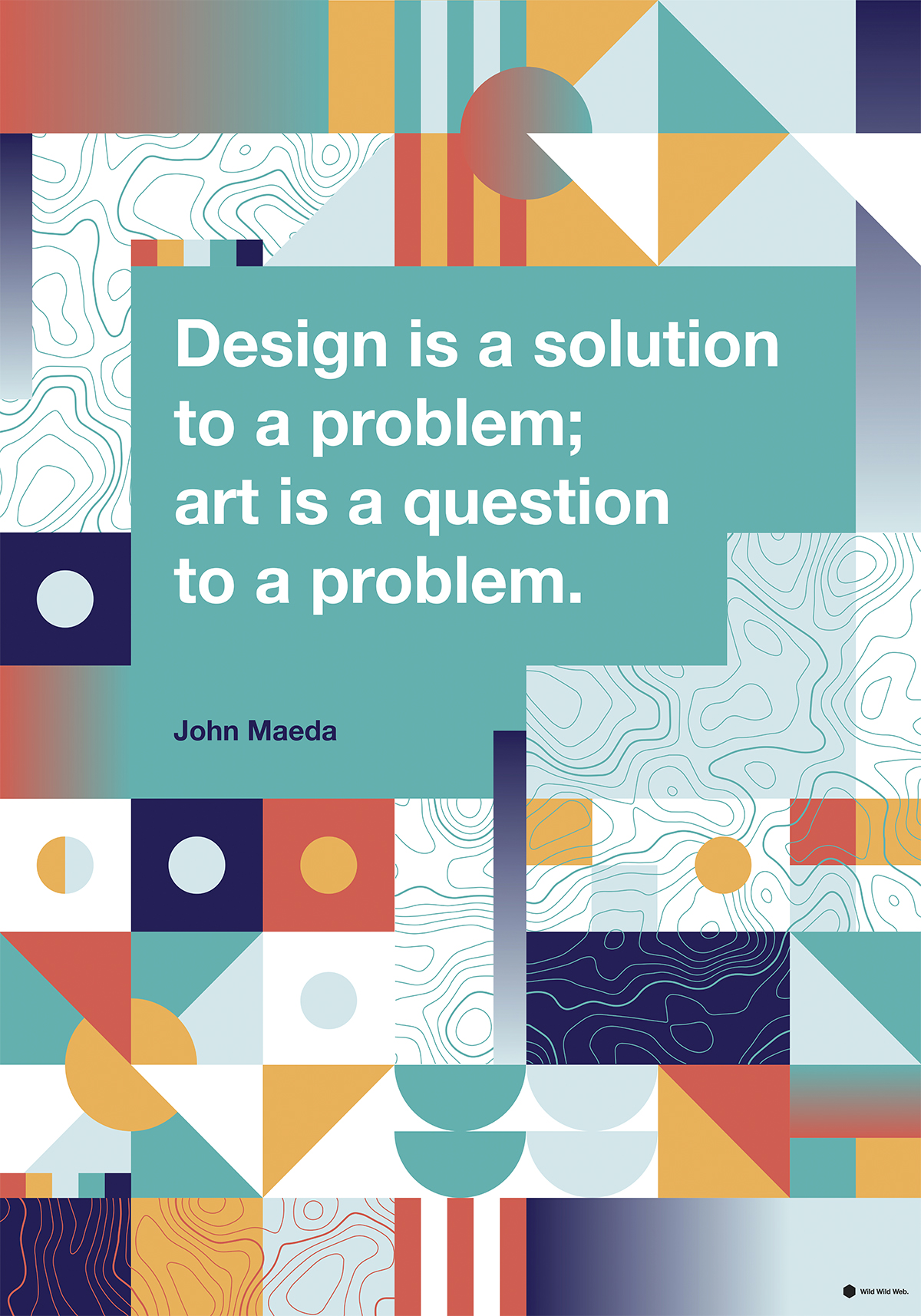 Design is a solution to a problem; art is a question to a problem.

John Maeda

Wild Wild Web.